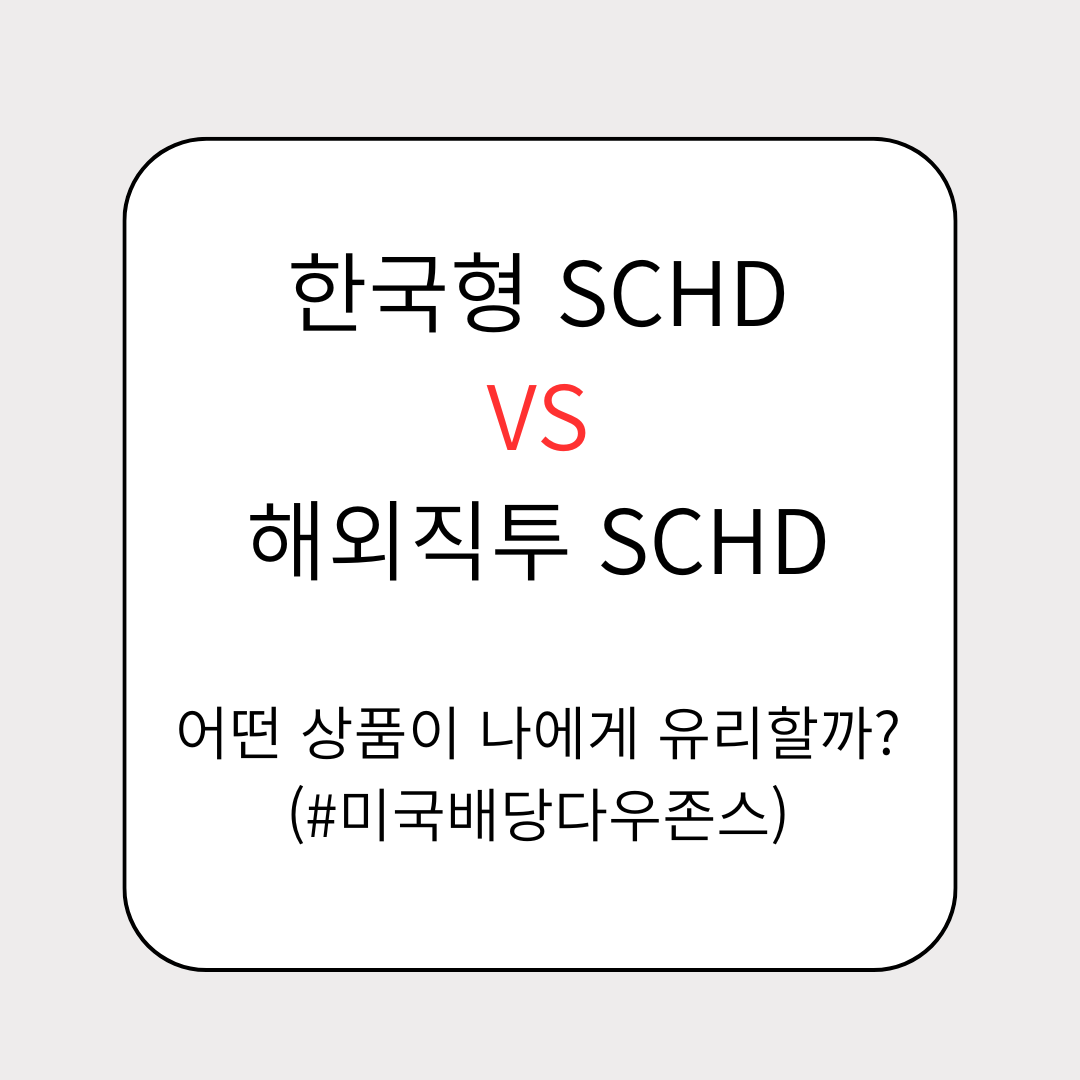 한국형 SCHD

VS

해외직투 SCHD

어떤 상품이 나에게 유리할까?
(#미국배당다우존스)